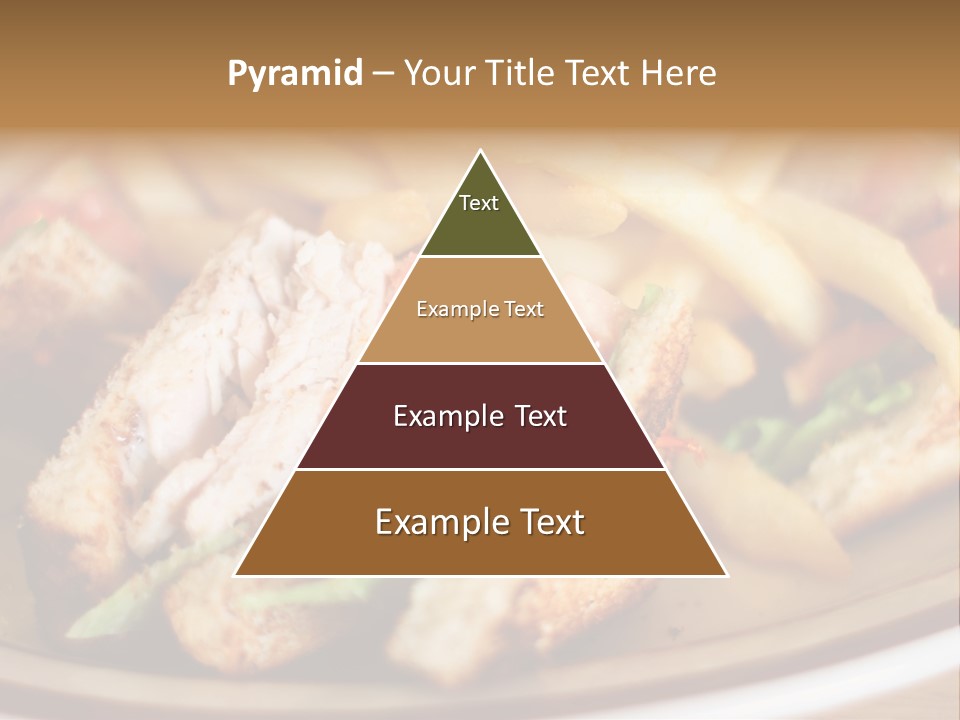 Pyramid – Your Title Text Here

Text

Example Text

Example Text

Example Text